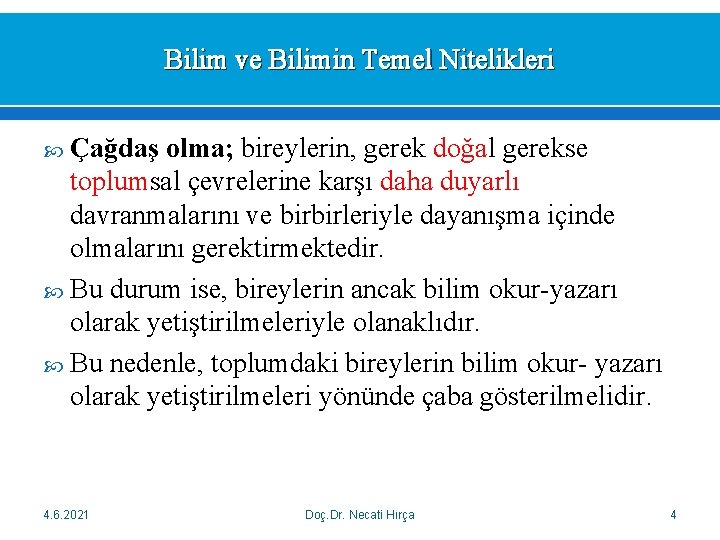 Bilim ve Bilimin Temel Nitelikleri

Çağdaş olma; bireylerin, gerek doğal gerekse toplumsal çevrelerine karşı daha duyarlı davranmalarını ve birbirleriyle dayanışma içinde olmalarını gerektirmektedir.

Bu durum ise, bireylerin ancak bilim okur-yazarı olarak yetiştirilmeleriyle olanaklıdır.

Bu nedenle, toplumdaki bireylerin bilim okur- yazarı olarak yetiştirilmeleri yönünde çaba gösterilmelidir.

4.6.2021

Doç.Dr. Necati Hırça

4